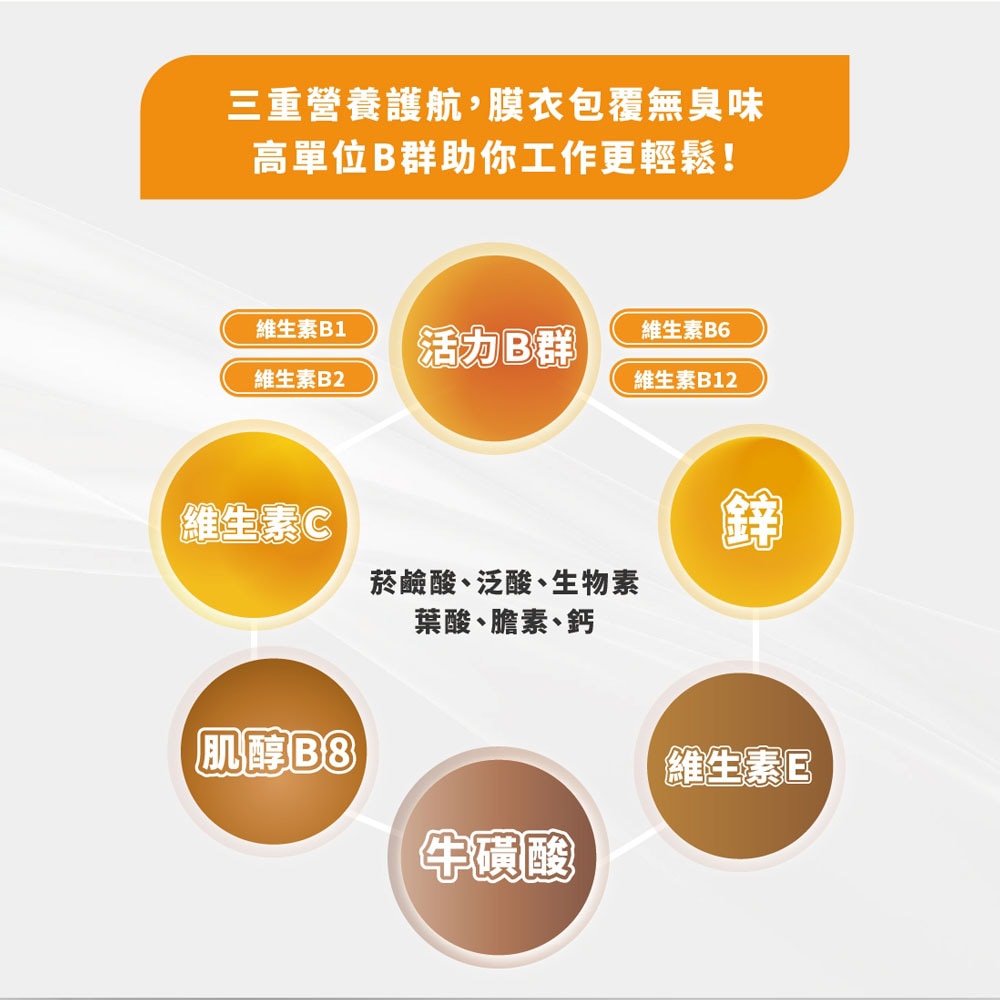 三重營養護航，膜衣包覆無臭味
高單位B群助你工作更輕鬆！

維生素B1
維生素B2
活力B群
維生素B6
維生素B12

維生素C

鋅

菸鹼酸、泛酸、生物素
葉酸、膽素、鈣

肌醇B8

維生素E

牛磺酸